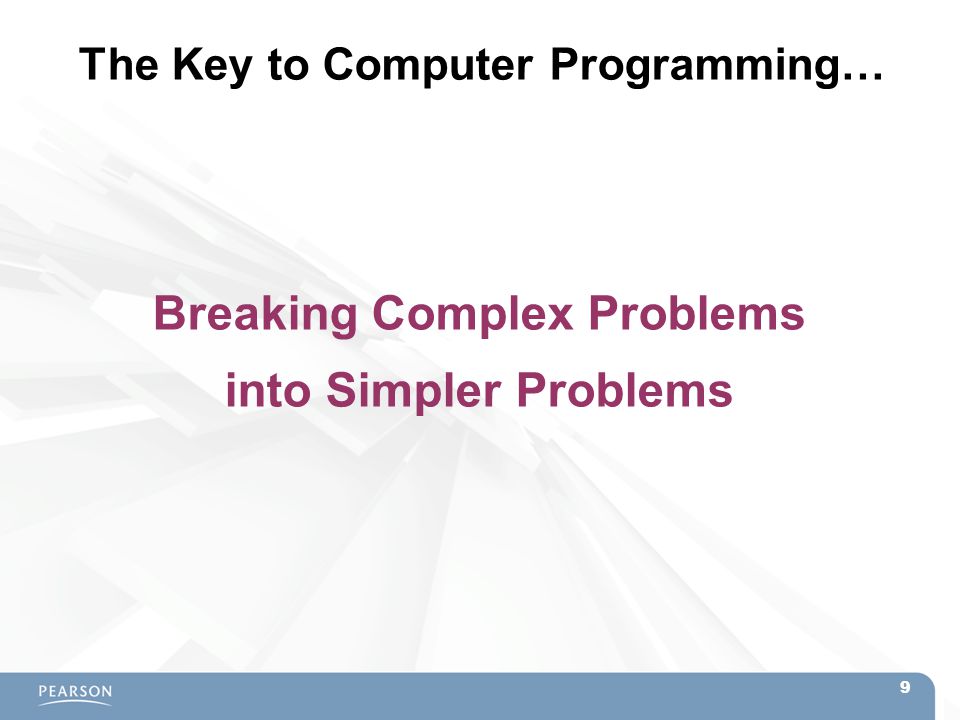 The Key to Computer Programming…

Breaking Complex Problems into Simpler Problems

PEARSON

9